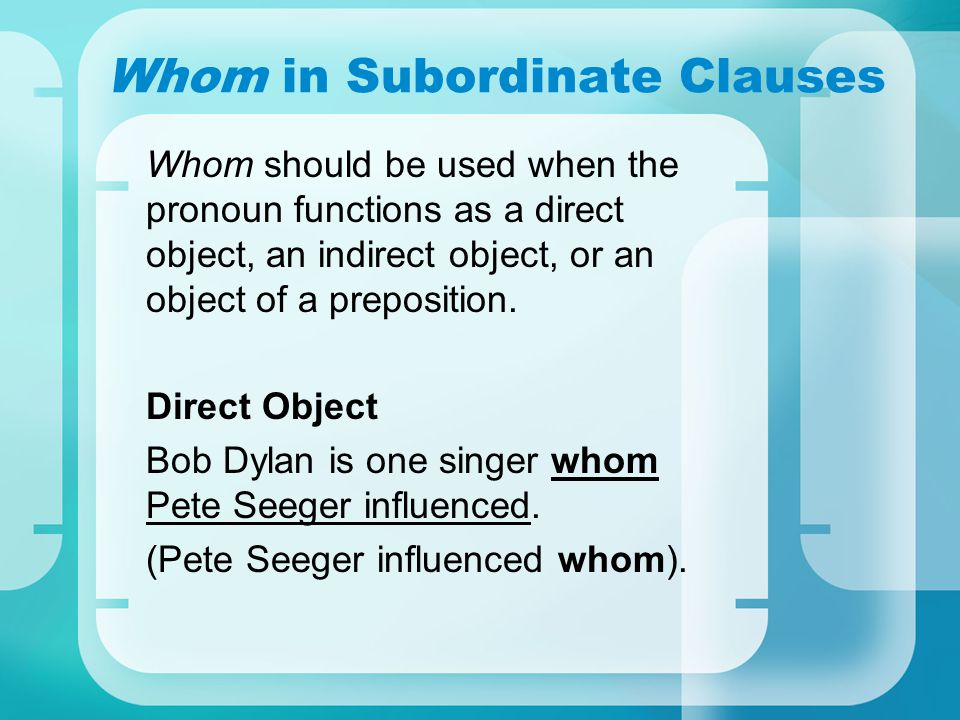 Whom in Subordinate Clauses

Whom should be used when the pronoun functions as a direct object, an indirect object, or an object of a preposition.

Direct Object

Bob Dylan is one singer whom Pete Seeger influenced.

(Pete Seeger influenced whom).